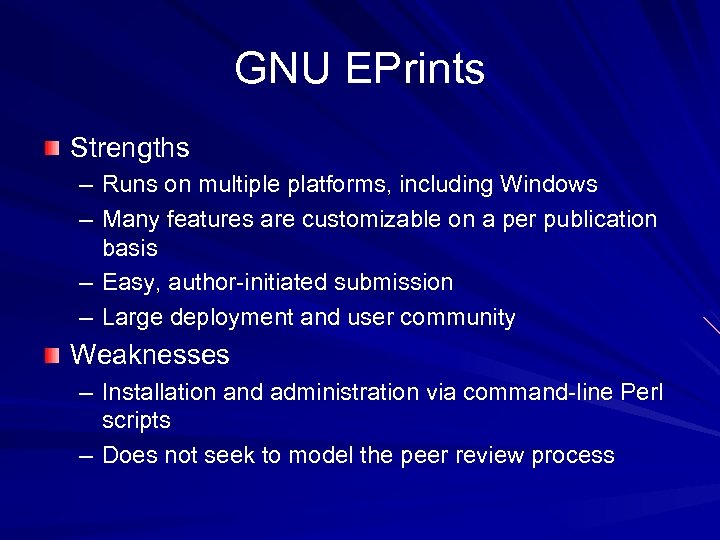 GNU EPrints

Strengths

– Runs on multiple platforms, including Windows

– Many features are customizable on a per publication basis

– Easy, author-initiated submission

– Large deployment and user community

Weaknesses

– Installation and administration via command-line Perl scripts

– Does not seek to model the peer review process